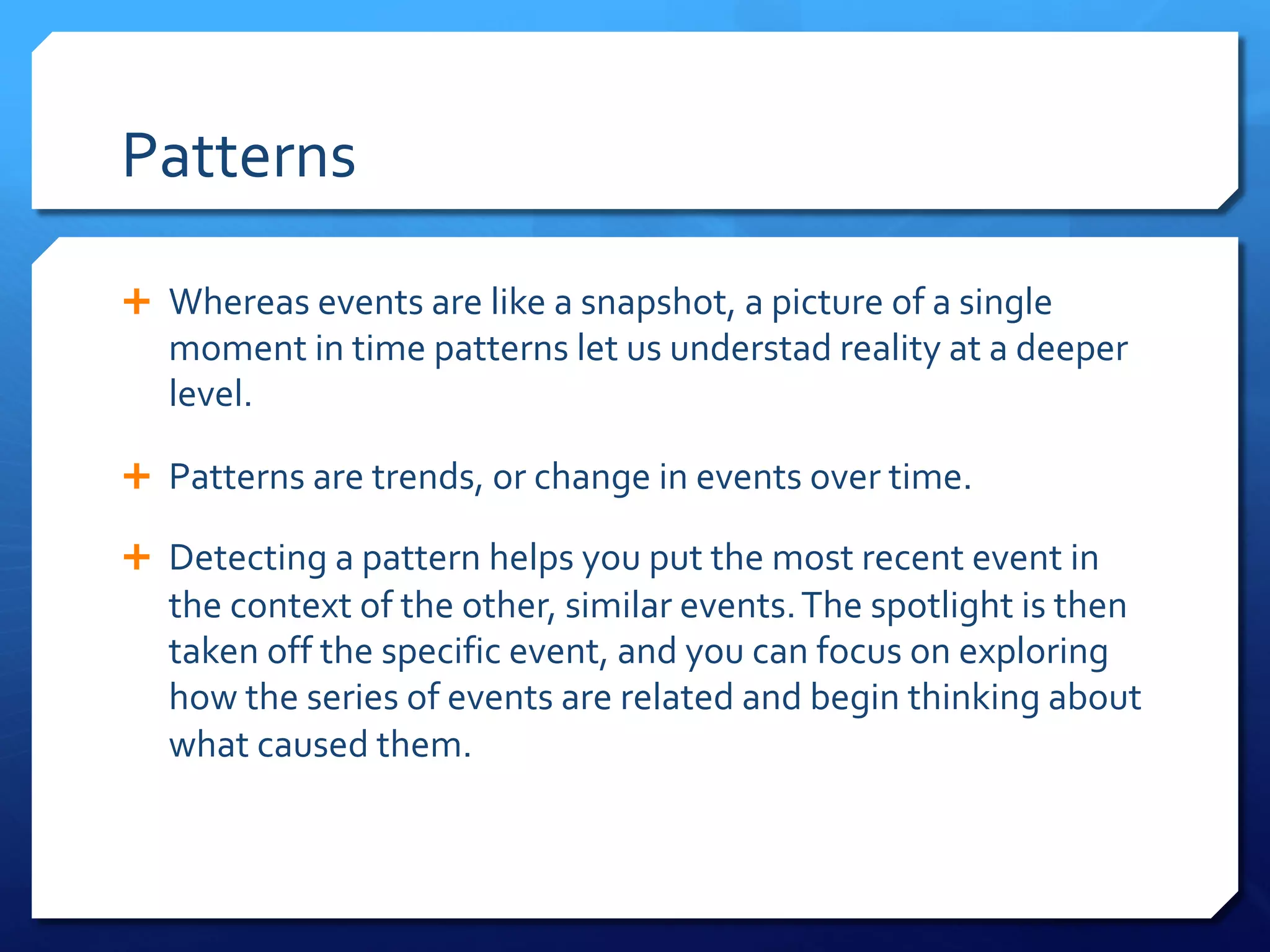 Patterns

+ Whereas events are like a snapshot, a picture of a single moment in time patterns let us understad reality at a deeper level.

+ Patterns are trends, or change in events over time.

+ Detecting a pattern helps you put the most recent event in the context of the other, similar events. The spotlight is then taken off the specific event, and you can focus on exploring how the series of events are related and begin thinking about what caused them.